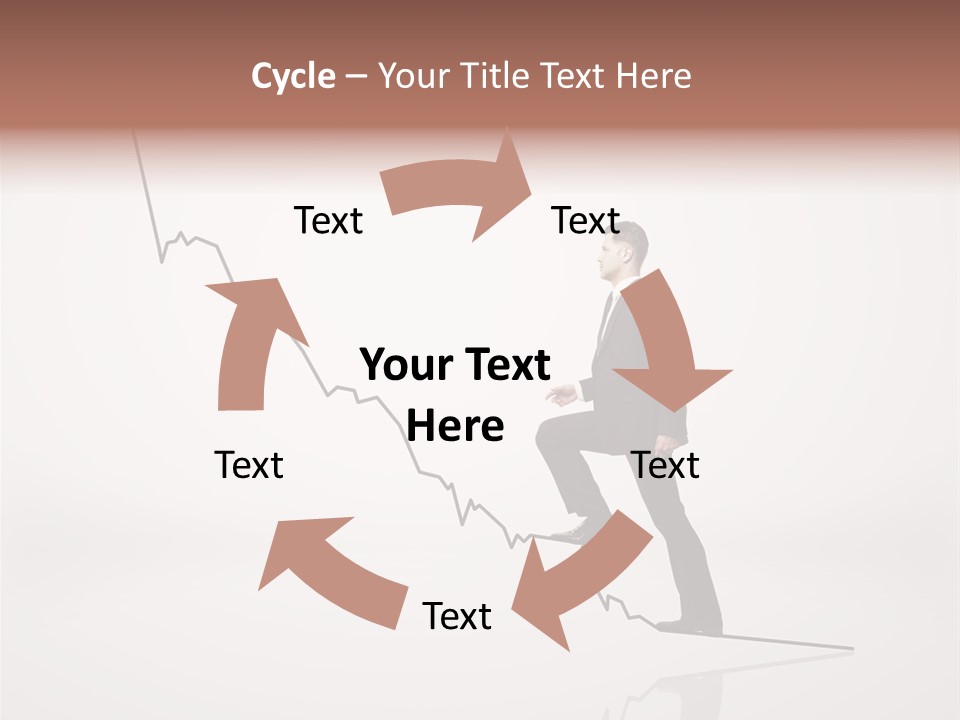 Cycle – Your Title Text Here

Text

Text

Your Text Here

Text

Text

Text